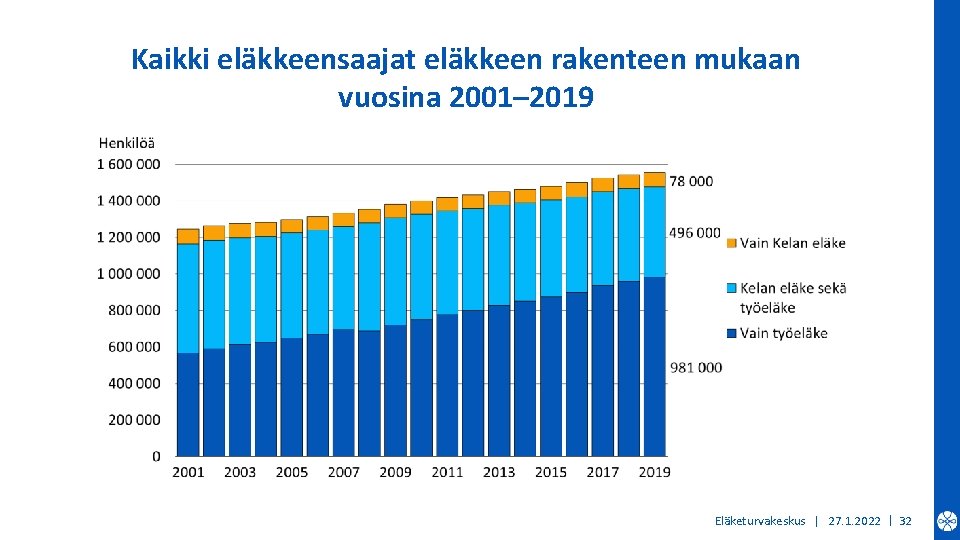 Kaikki eläkkeensaajat eläkkeen rakenteen mukaan vuosina 2001–2019

Henkilöä

1 600 000
1 400 000
1 200 000
1 000 000
800 000
600 000
400 000
200 000
0

2001 2003 2005 2007 2009 2011 2013 2015 2017 2019

78 000
496 000
981 000

Vain Kelan eläke
Kelan eläke sekä työeläke
Vain työeläke

Eläketurvakeskus | 27.1.2022 | 32